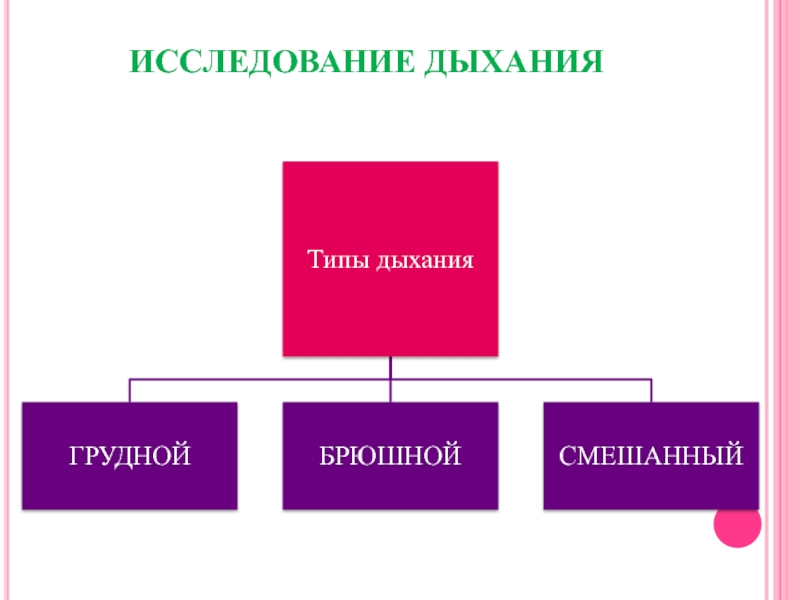 ИССЛЕДОВАНИЕ ДЫХАНИЯ

Типы дыхания

ГРУДНОЙ

БРЮШНОЙ

СМЕШАННЫЙ